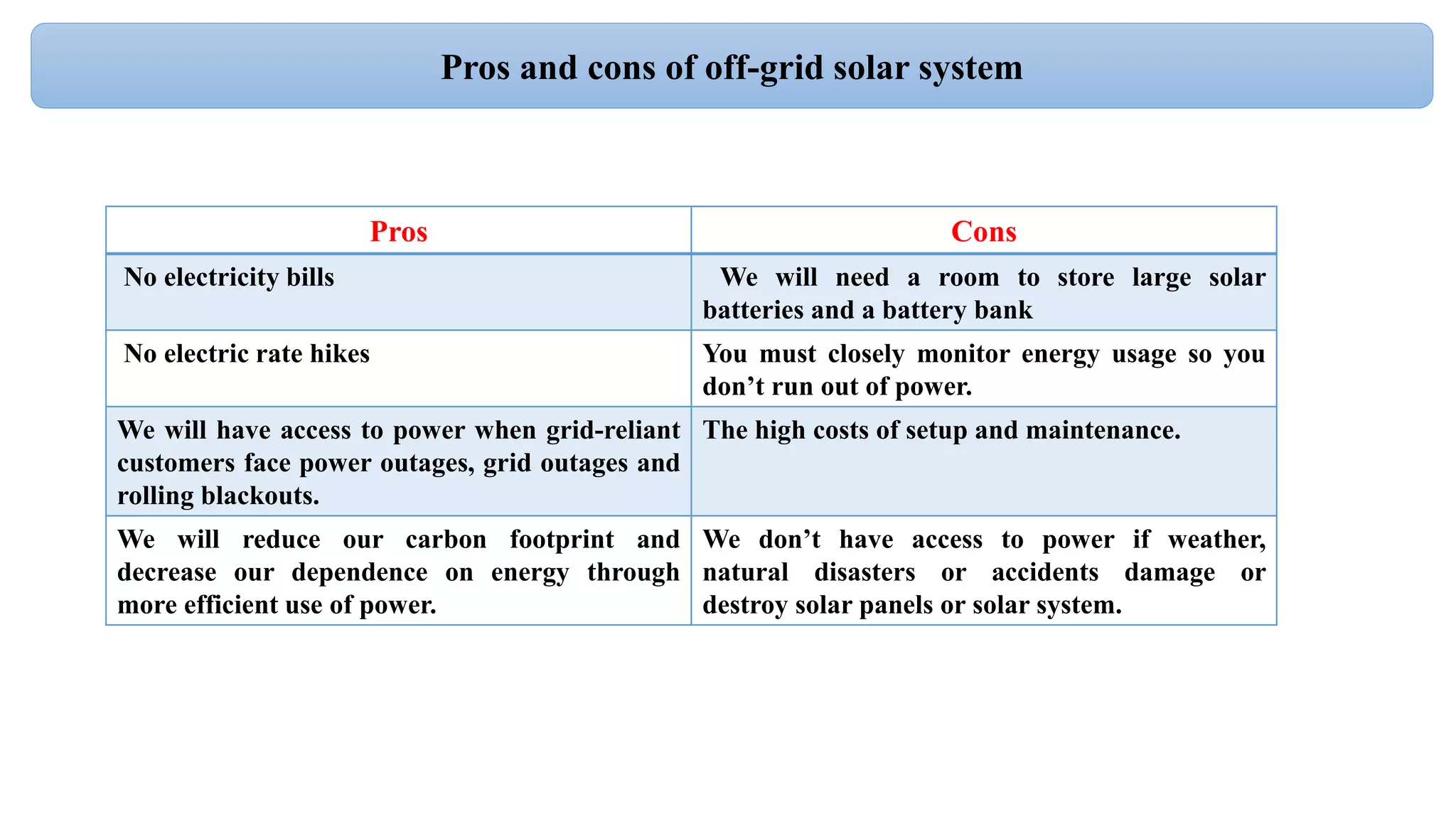 Pros and cons of off-grid solar system

| Pros | Cons |
|---|---|
| No electricity bills | We will need a room to store large solar batteries and a battery bank |
| No electric rate hikes | You must closely monitor energy usage so you don’t run out of power. |
| We will have access to power when grid-reliant customers face power outages, grid outages and rolling blackouts. | The high costs of setup and maintenance. |
| We will reduce our carbon footprint and decrease our dependence on energy through more efficient use of power. | We don’t have access to power if weather, natural disasters or accidents damage or destroy solar panels or solar system. |